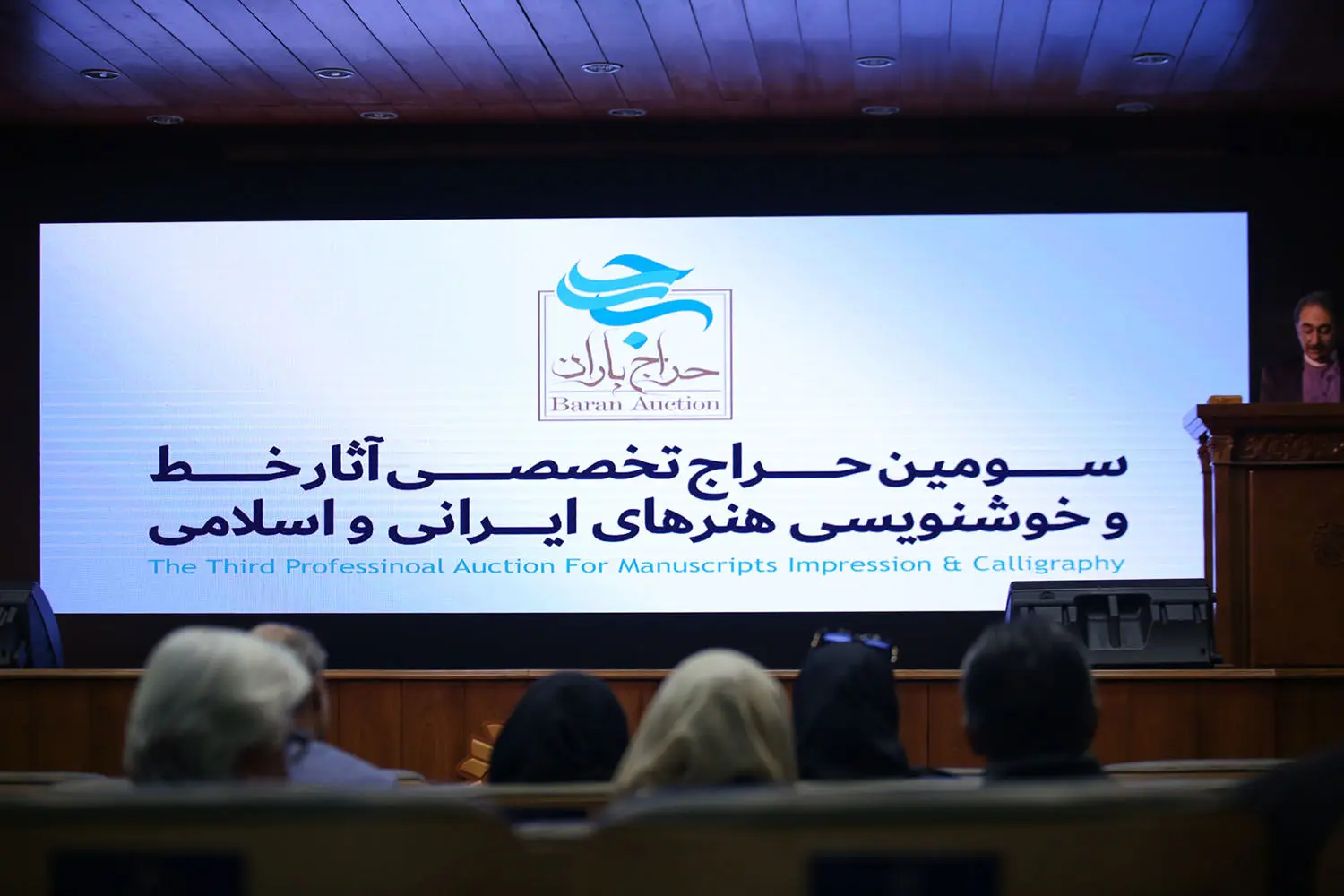 حراج باران
Baran Auction

سومین حراج تخصصی آثار خط
و خوشنویسی هنرهای ایرانی و اسلامی
The Third Professinoal Auction For Manuscripts Impression & Calligraphy